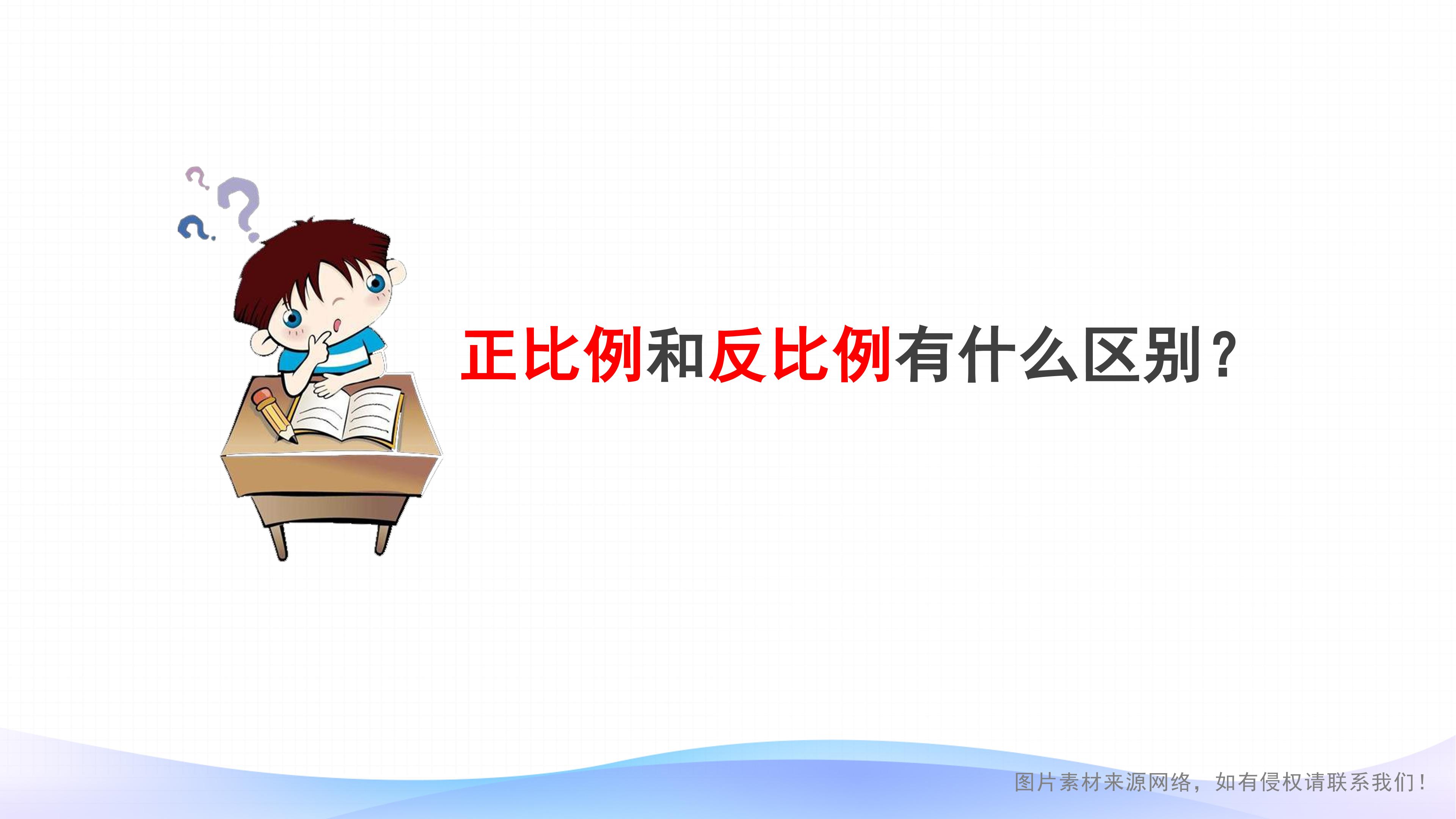 正比例和反比例有什么区别？

图片素材来源网络，如有侵权请联系我们！